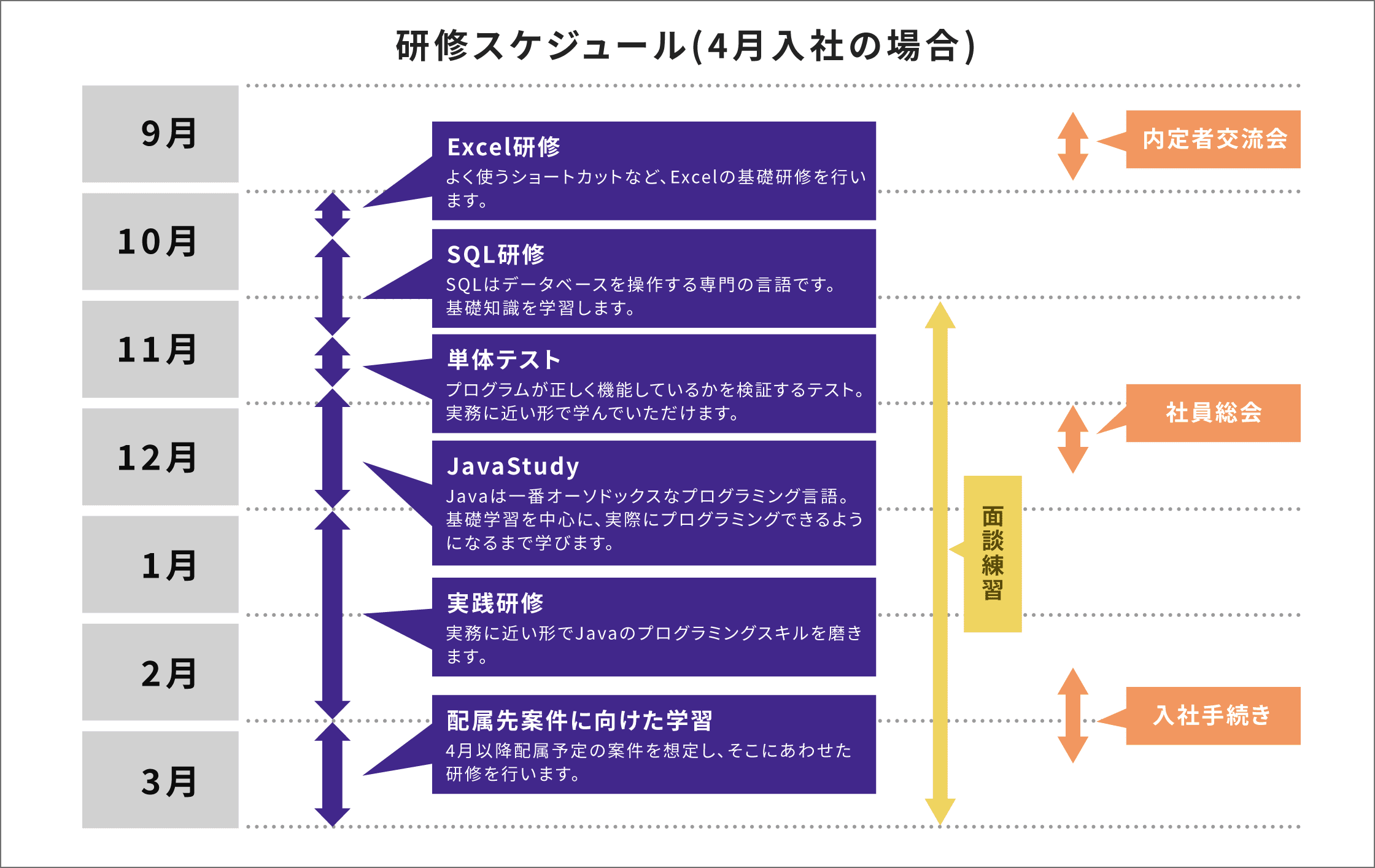 研修スケジュール(4月入社の場合)

9月

10月

11月

12月

1月

2月

3月

Excel研修
よく使うショートカットなど、Excelの基礎研修を行います。

SQL研修
SQLはデータベースを操作する専門の言語です。基礎知識を学習します。

単体テスト
プログラムが正しく機能しているかを検証するテスト。実務に近い形で学んでいただけます。

JavaStudy
Javaは一番オーソドックスなプログラミング言語。基礎学習を中心に、実際にプログラミングできるようになるまで学びます。

実践研修
実務に近い形でJavaのプログラミングスキルを磨きます。

配属先案件に向けた学習
4月以降配属予定の案件を想定し、そこにあわせた研修を行います。

面談練習

内定者交流会

社員総会

入社手続き